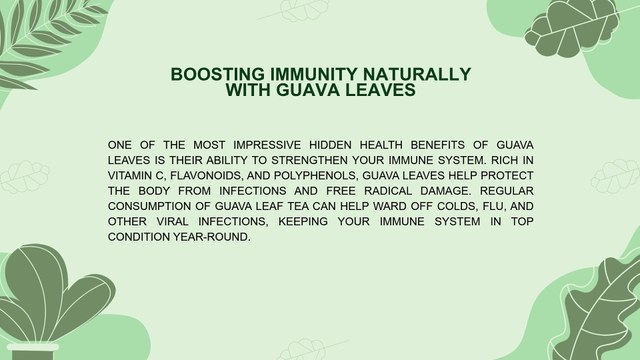 BOOSTING IMMUNITY NATURALLY WITH GUAVA LEAVES

ONE OF THE MOST IMPRESSIVE HIDDEN HEALTH BENEFITS OF GUAVA LEAVES IS THEIR ABILITY TO STRENGTHEN YOUR IMMUNE SYSTEM. RICH IN VITAMIN C, FLAVONOIDS, AND POLYPHENOLS, GUAVA LEAVES HELP PROTECT THE BODY FROM INFECTIONS AND FREE RADICAL DAMAGE. REGULAR CONSUMPTION OF GUAVA LEAF TEA CAN HELP WARD OFF COLDS, FLU, AND OTHER VIRAL INFECTIONS, KEEPING YOUR IMMUNE SYSTEM IN TOP CONDITION YEAR-ROUND.